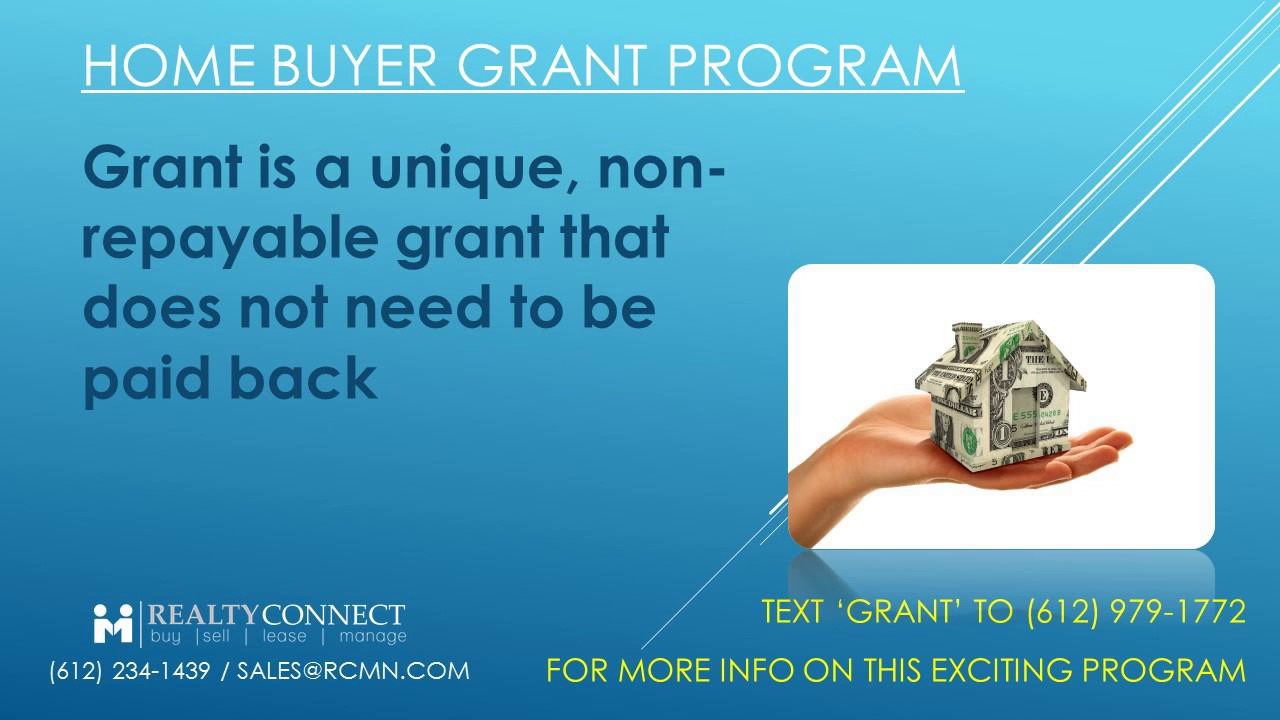 HOME BUYER GRANT PROGRAM

Grant is a unique, non-repayable grant that does not need to be paid back

REALTYCONNECT
buy | sell | lease | manage

(612) 234-1439 / SALES@RCMN.COM

TEXT 'GRANT' TO (612) 979-1772

FOR MORE INFO ON THIS EXCITING PROGRAM